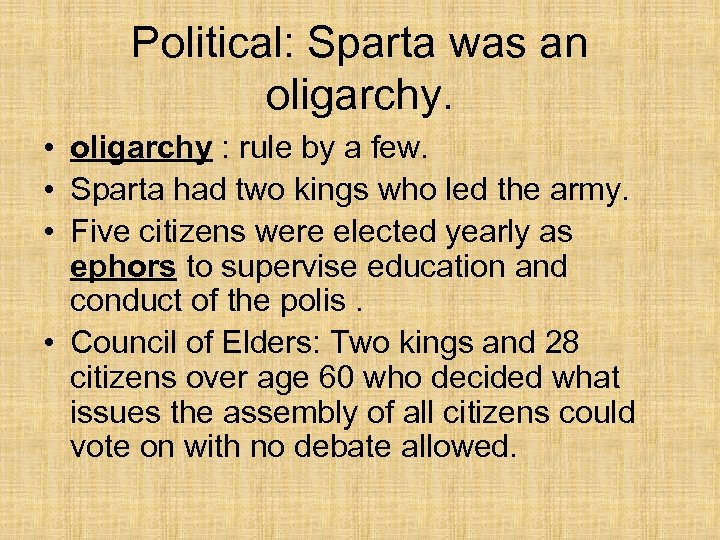 Political: Sparta was an oligarchy.

• oligarchy : rule by a few.
• Sparta had two kings who led the army.
• Five citizens were elected yearly as ephors to supervise education and conduct of the polis .
• Council of Elders: Two kings and 28 citizens over age 60 who decided what issues the assembly of all citizens could vote on with no debate allowed.